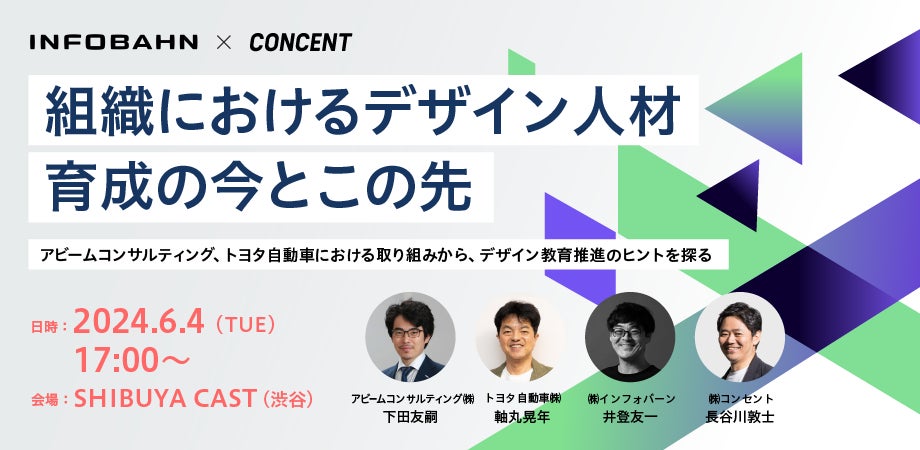 INFOBAHN × CONCENT

組織におけるデザイン人材育成の今とこの先

アビームコンサルティング、トヨタ自動車における取り組みから、デザイン教育推進のヒントを探る

日時：2024.6.4（TUE）
17:00〜

会場：SHIBUYA CAST（渋谷）

アビームコンサルティング㈱
下田友嗣

トヨタ自動車㈱
軸丸晃年

㈱インフォバーン
井登友一

㈱コンセント
長谷川敦士